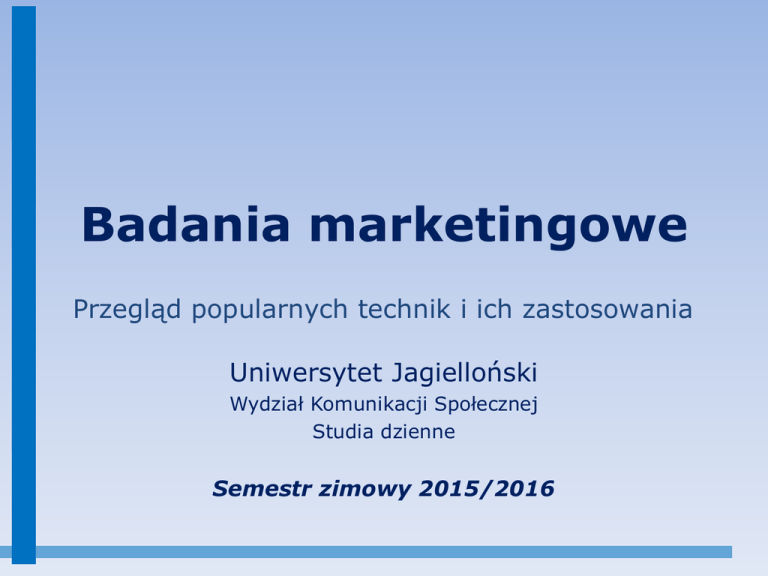 Badania marketingowe

Przegląd popularnych technik i ich zastosowania

Uniwersytet Jagielloński
Wydział Komunikacji Społecznej
Studia dzienne

Semestr zimowy 2015/2016